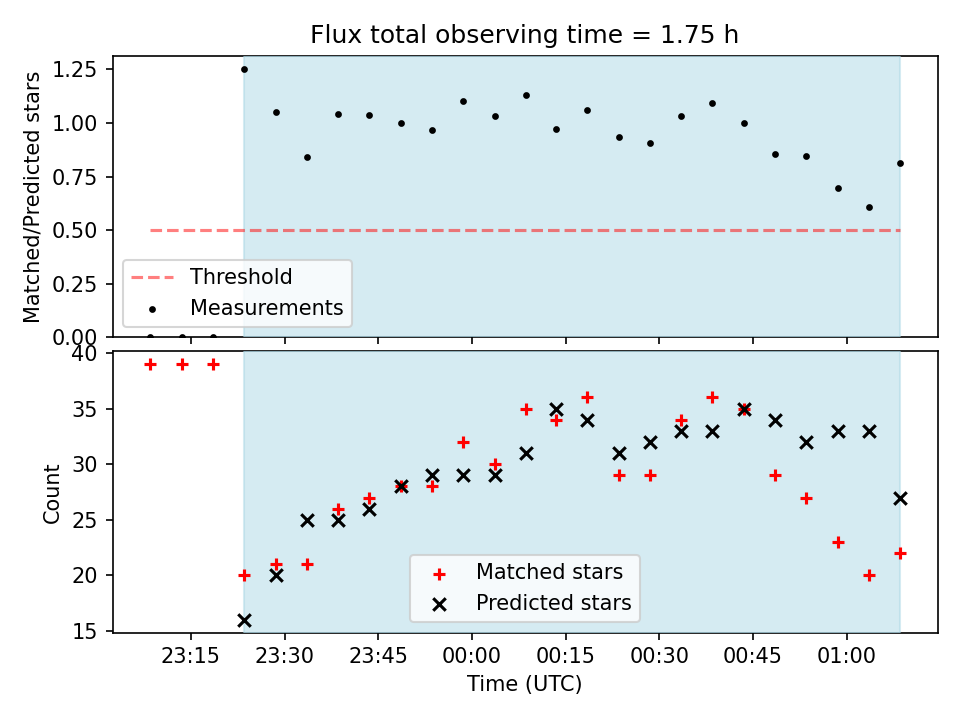 Flux total observing time = 1.75 h

Matched/Predicted stars

1.25
1.00
0.75
0.50
0.25
0.00

Threshold
Measurements

Count

40
35
30
25
20
15

Matched stars
Predicted stars

23:15
23:30
23:45
00:00
00:15
00:30
00:45
01:00

Time (UTC)